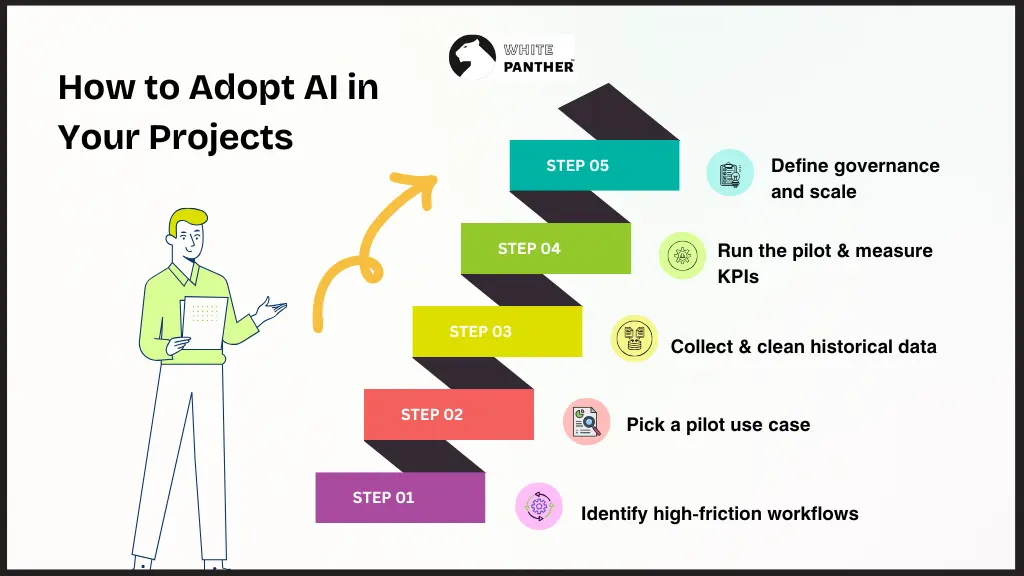 WHITE PANTHER

How to Adopt AI in Your Projects

STEP 05

Define governance and scale

STEP 04

Run the pilot & measure KPIs

STEP 03

Collect & clean historical data

STEP 02

Pick a pilot use case

STEP 01

Identify high-friction workflows